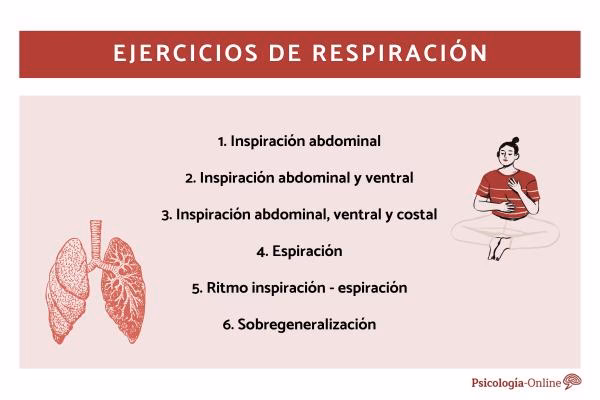 EJERCICIOS DE RESPIRACIÓN

1. Inspiración abdominal

2. Inspiración abdominal y ventral

3. Inspiración abdominal, ventral y costal

4. Espiración

5. Ritmo inspiración - espiración

6. Sobregeneralización

Psicologia-Online